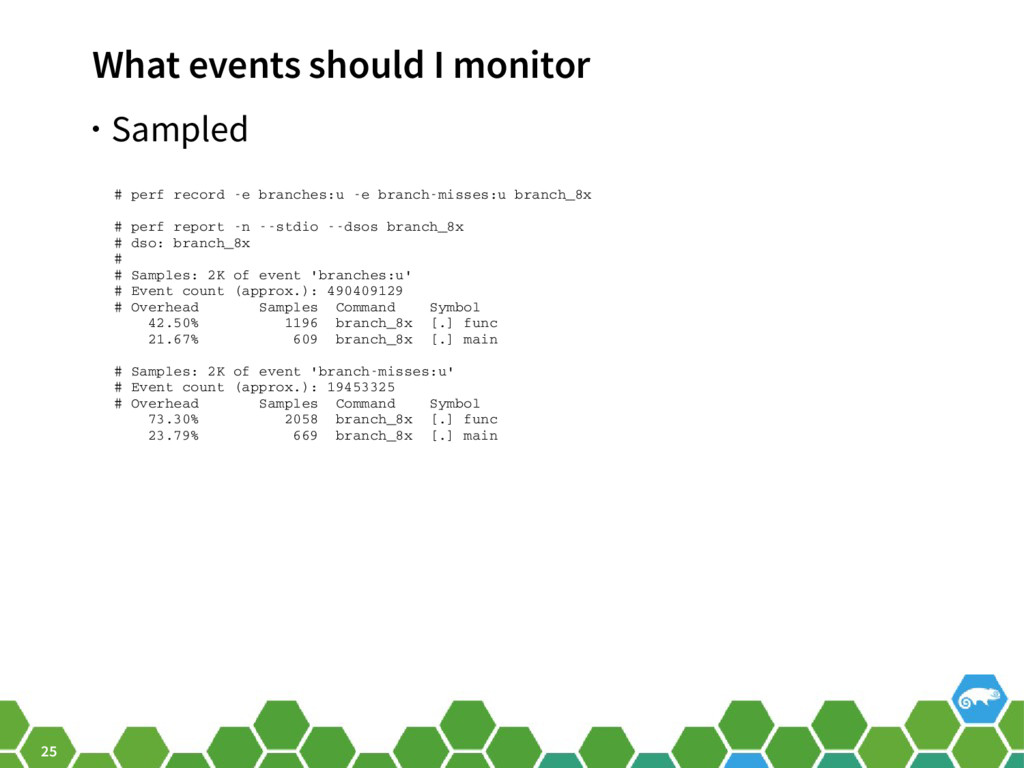 What events should I monitor

• Sampled

# perf record -e branches:u -e branch-misses:u branch_8x

# perf report -n --stdio --dsos branch_8x
# dso: branch_8x
#
# Samples: 2K of event 'branches:u'
# Event count (approx.): 490409129
# Overhead       Samples  Command    Symbol
    42.50%          1196  branch_8x  [.] func
    21.67%           609  branch_8x  [.] main

# Samples: 2K of event 'branch-misses:u'
# Event count (approx.): 19453325
# Overhead       Samples  Command    Symbol
    73.30%          2058  branch_8x  [.] func
    23.79%           669  branch_8x  [.] main

25